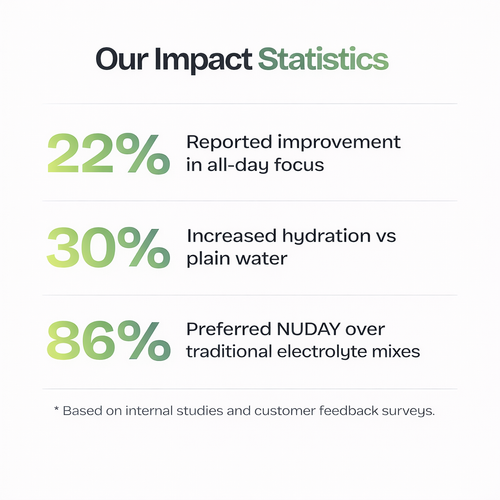 Our Impact Statistics

22%

Reported improvement in all-day focus

30%

Increased hydration vs plain water

86%

Preferred NUDAY over traditional electrolyte mixes

* Based on internal studies and customer feedback surveys.